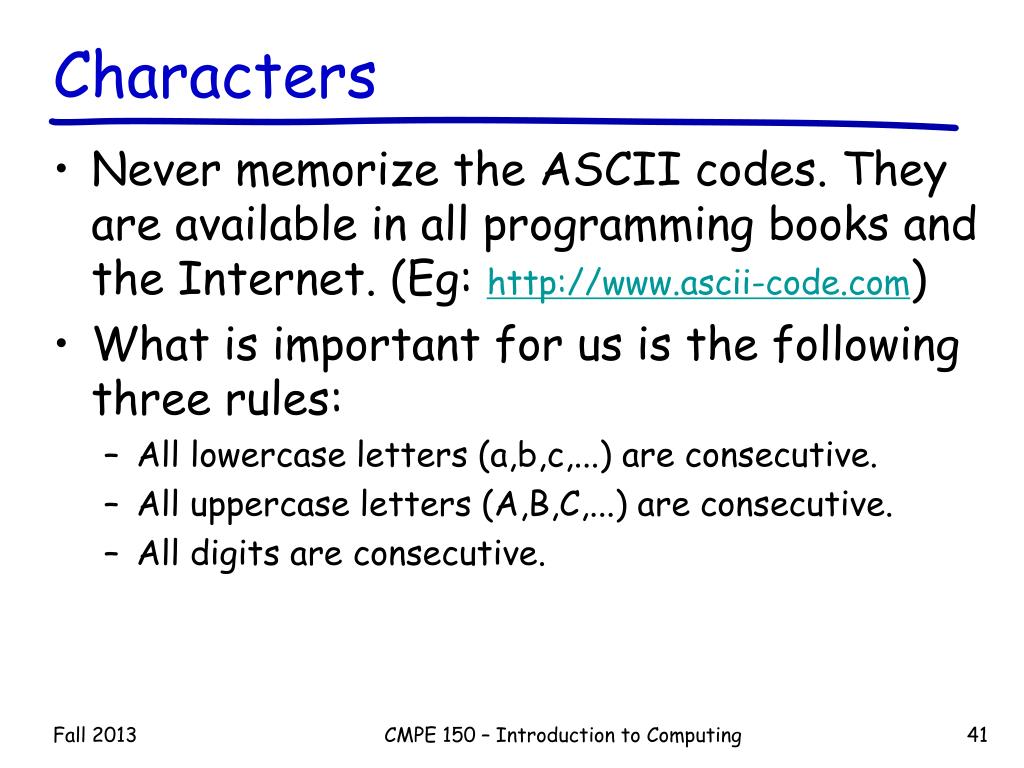 Characters

• Never memorize the ASCII codes. They are available in all programming books and the Internet. (Eg: http://www.ascii-code.com)
• What is important for us is the following three rules:
– All lowercase letters (a,b,c,...) are consecutive.
– All uppercase letters (A,B,C,...) are consecutive.
– All digits are consecutive.

Fall 2013
CMPE 150 – Introduction to Computing
41